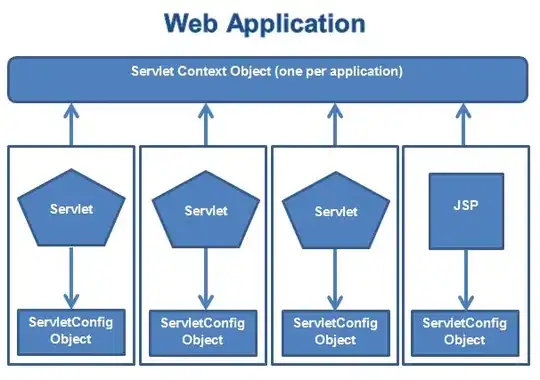 Web Application

Servlet Context Object (one per application)

Servlet

ServletConfig Object

Servlet

ServletConfig Object

Servlet

ServletConfig Object

JSP

ServletConfig Object